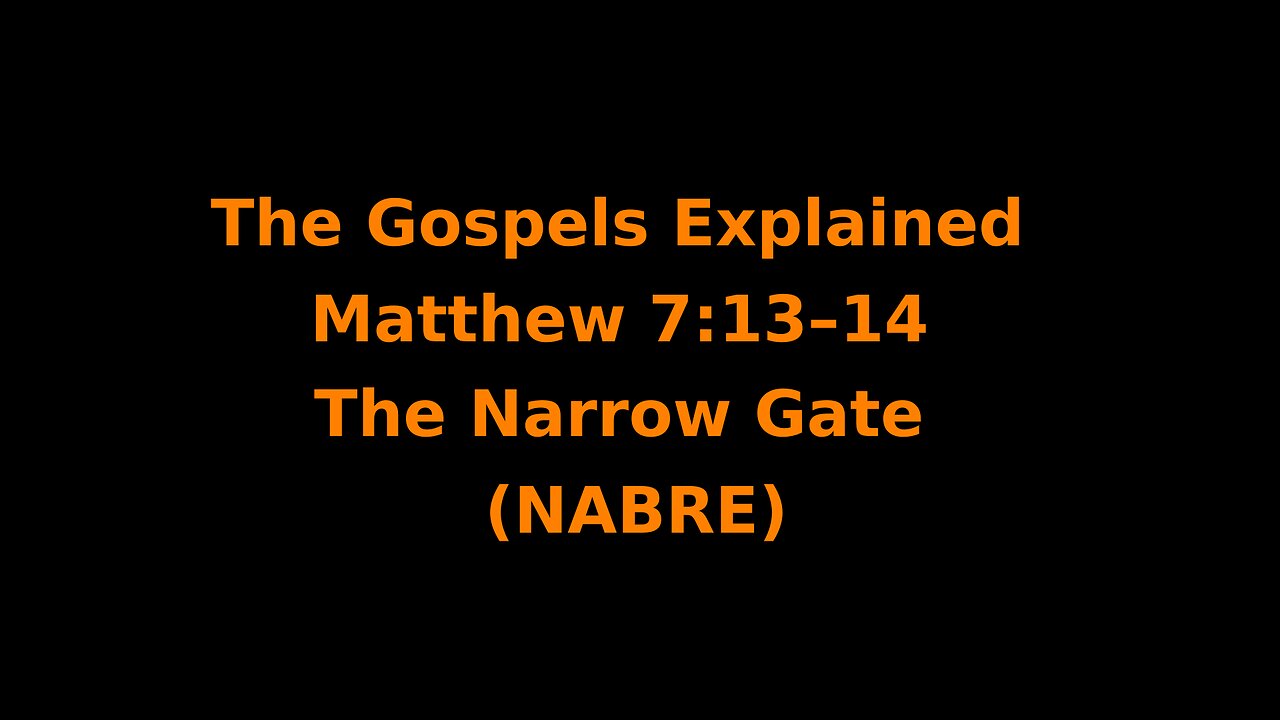 The Gospels Explained
Matthew 7:13–14
The Narrow Gate
(NABRE)